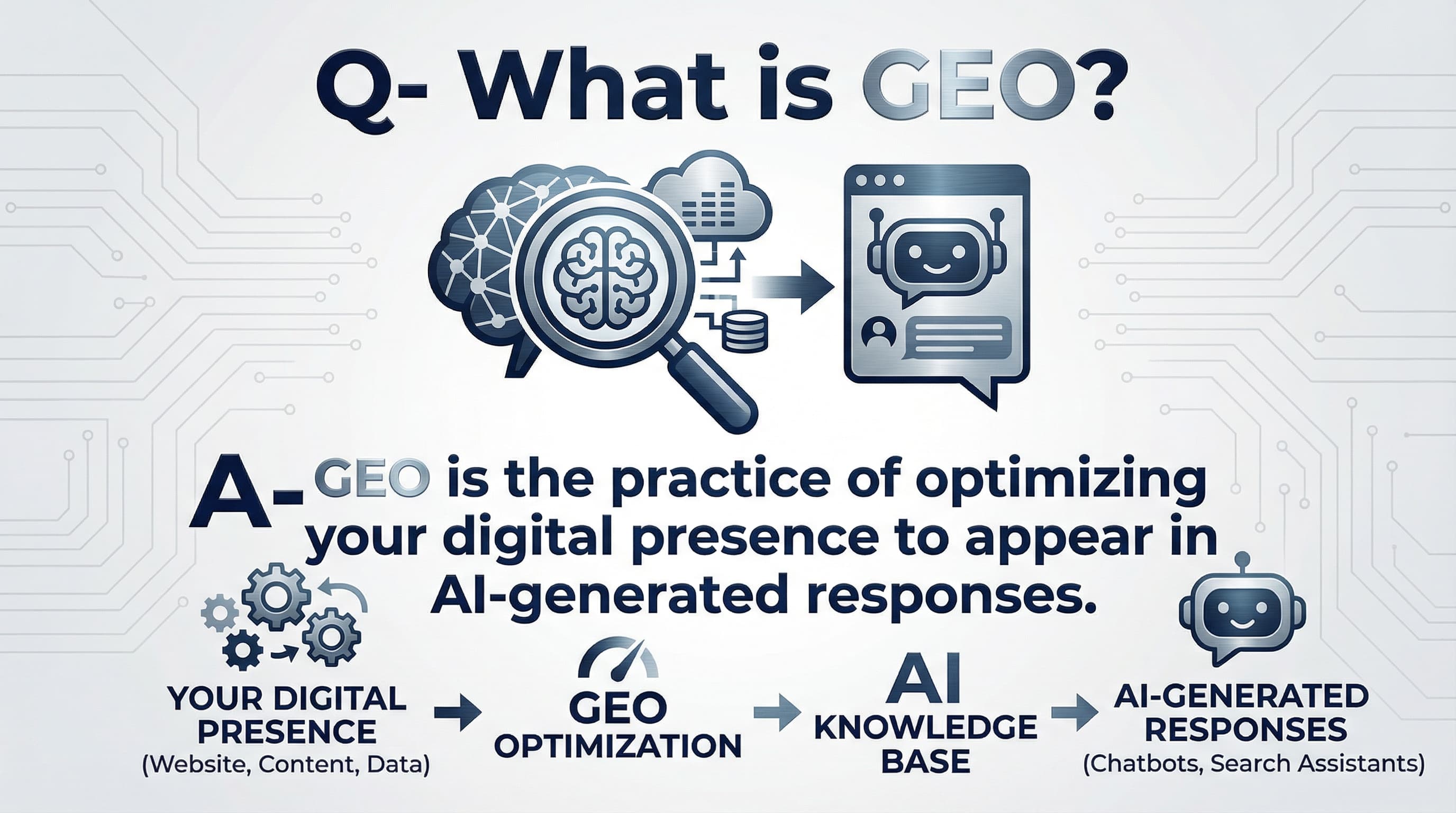 Q- What is GEO?

A- GEO is the practice of optimizing your digital presence to appear in AI-generated responses.

YOUR DIGITAL PRESENCE
(Website, Content, Data)

GEO OPTIMIZATION

AI KNOWLEDGE BASE

AI-GENERATED RESPONSES
(Chatbots, Search Assistants)